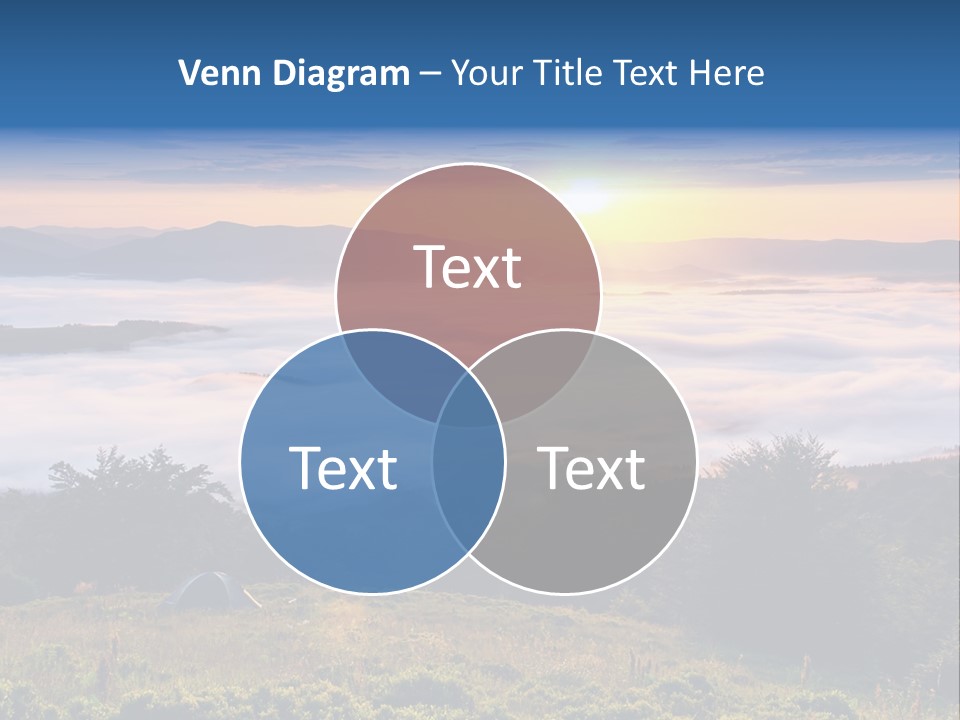 Venn Diagram – Your Title Text Here

Text

Text

Text